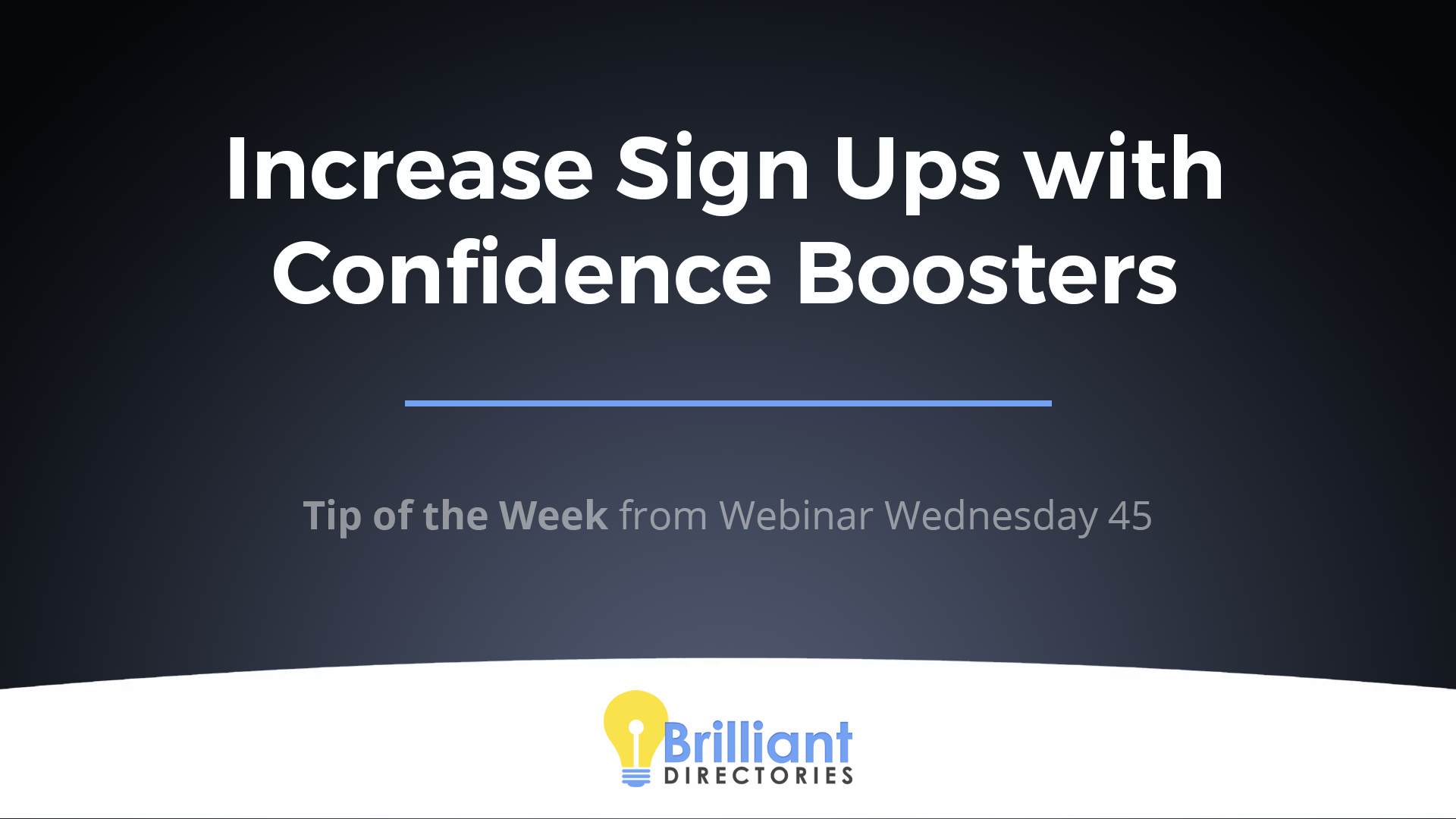 Increase Sign Ups with Confidence Boosters

Tip of the Week from Webinar Wednesday 45

Brilliant DIRECTORIES